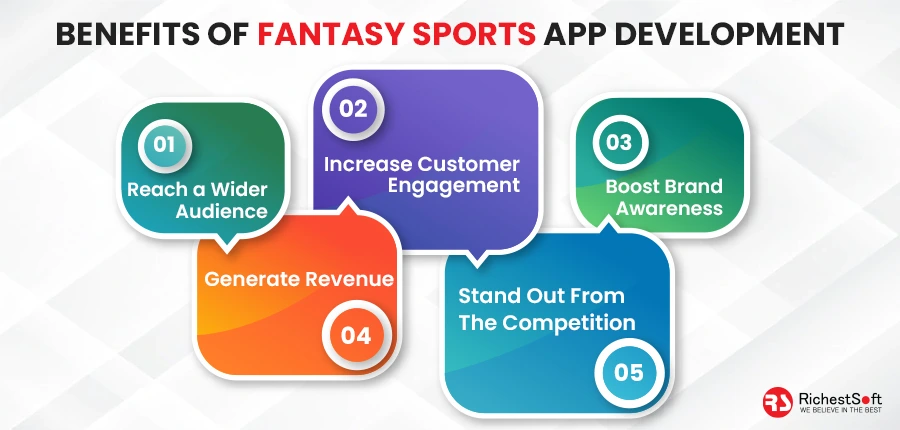 BENEFITS OF FANTASY SPORTS APP DEVELOPMENT

01
Reach a Wider Audience

02
Increase Customer Engagement

03
Boost Brand Awareness

Generate Revenue
04

Stand Out From The Competition
05

RS RichestSoft
WE BELIEVE IN THE BEST